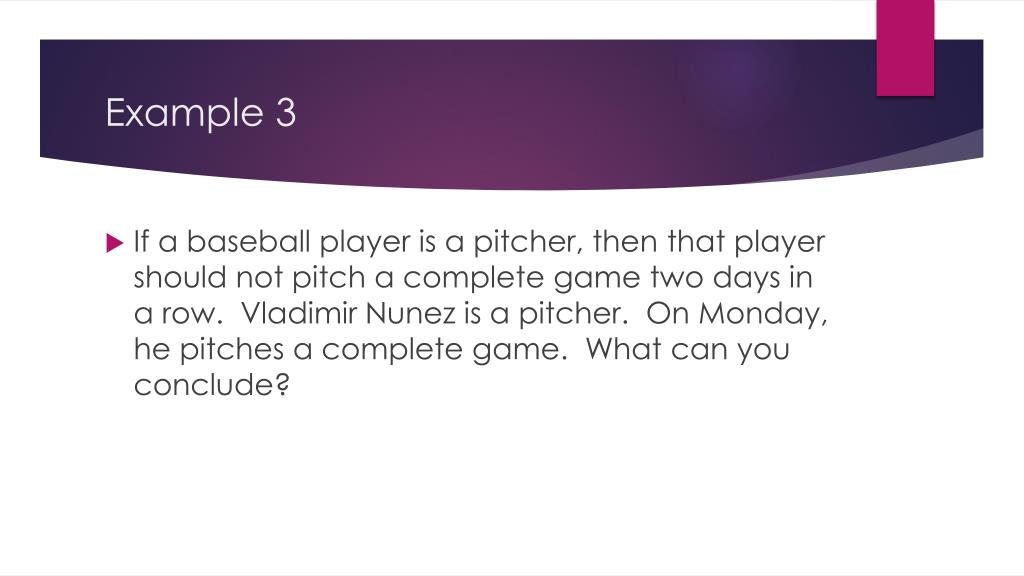 Example 3

If a baseball player is a pitcher, then that player should not pitch a complete game two days in a row. Vladimir Nunez is a pitcher. On Monday, he pitches a complete game. What can you conclude?